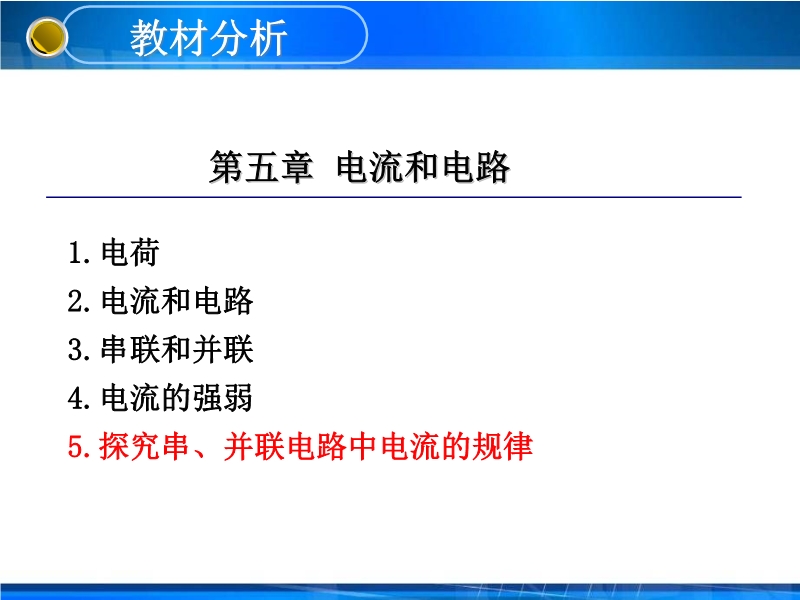 教材分析

第五章 电流和电路

1.电荷
2.电流和电路
3.串联和并联
4.电流的强弱
5.探究串、并联电路中电流的规律